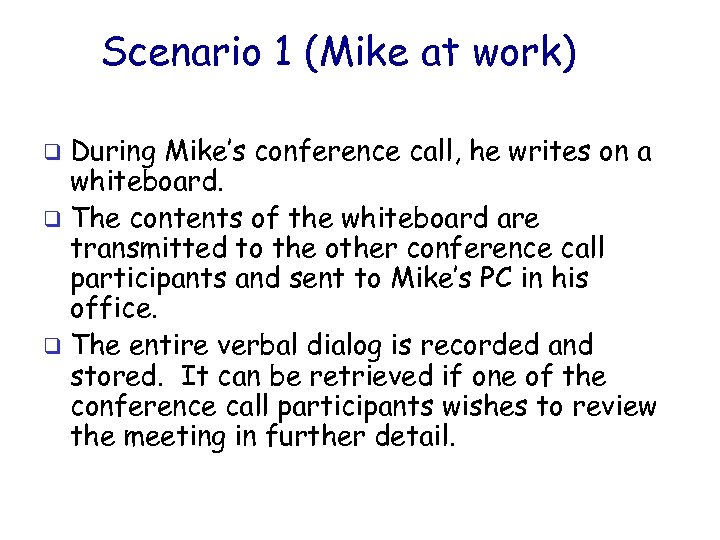 Scenario 1 (Mike at work)

❑ During Mike's conference call, he writes on a whiteboard.

❑ The contents of the whiteboard are transmitted to the other conference call participants and sent to Mike's PC in his office.

❑ The entire verbal dialog is recorded and stored. It can be retrieved if one of the conference call participants wishes to review the meeting in further detail.